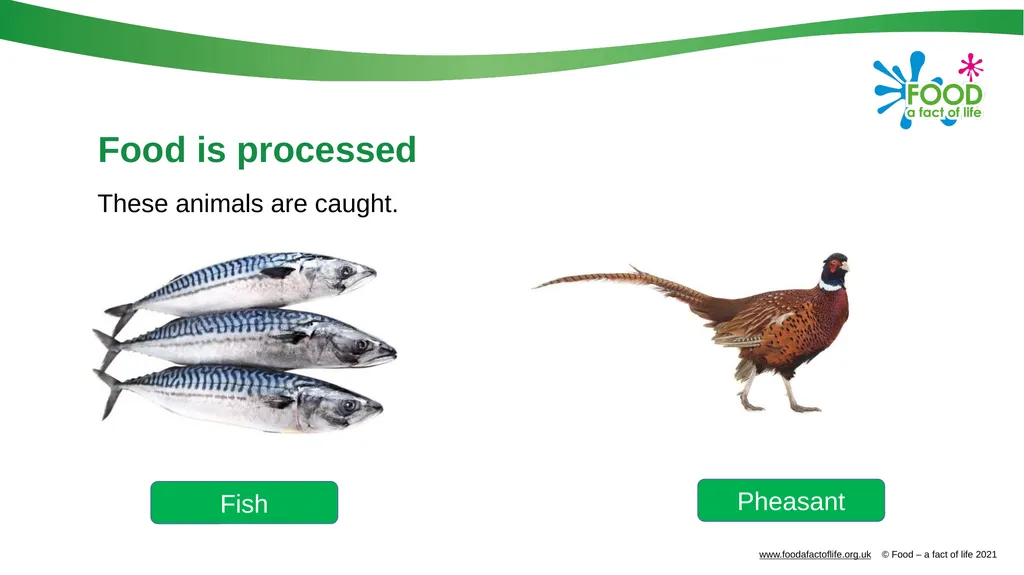 FOOD
a fact of life

Food is processed

These animals are caught.

Fish

Pheasant

www.foodafactoflife.org.uk © Food – a fact of life 2021